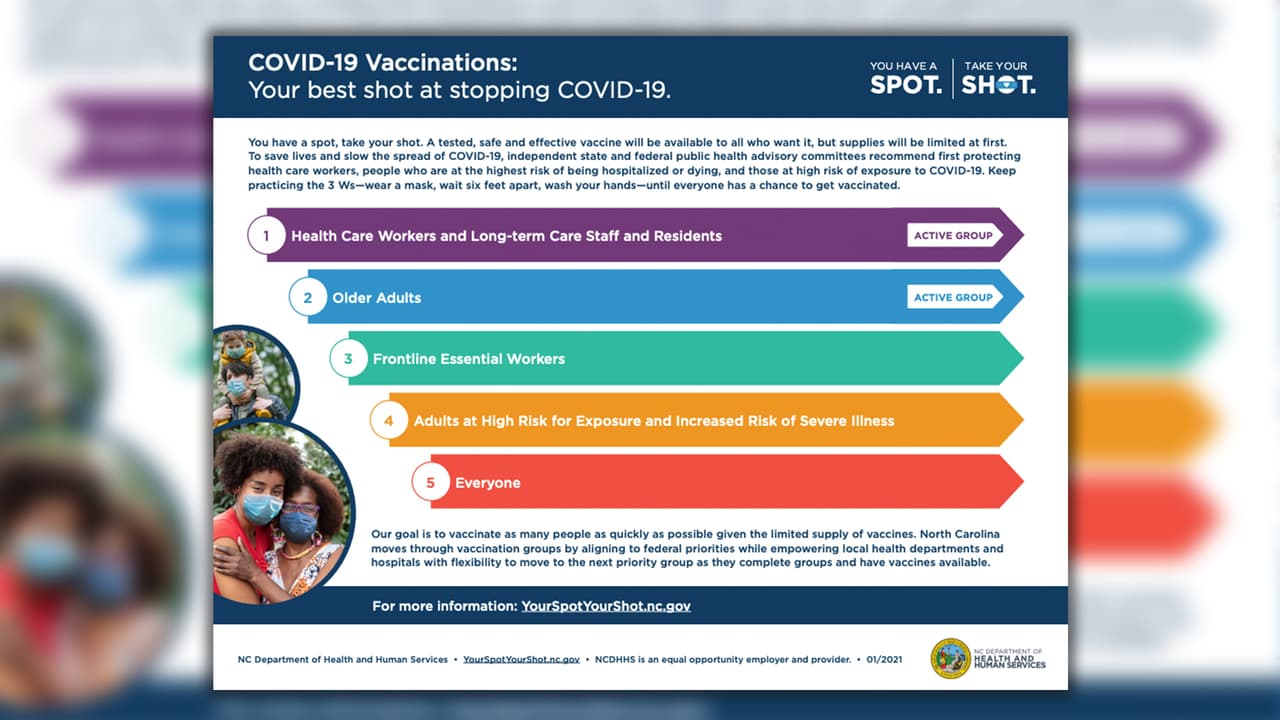 COVID-19 Vaccinations:
Your best shot at stopping COVID-19.

YOU HAVE A SPOT. TAKE YOUR SHOT.

You have a spot, take your shot. A tested, safe and effective vaccine will be available to all who want it, but supplies will be limited at first. To save lives and slow the spread of COVID-19, independent state and federal public health advisory committees recommend first protecting health care workers, people who are at the highest risk of being hospitalized or dying, and those at high risk of exposure to COVID-19. Keep practicing the 3 Ws—wear a mask, wait six feet apart, wash your hands—until everyone has a chance to get vaccinated.

1 Health Care Workers and Long-term Care Staff and Residents ACTIVE GROUP

2 Older Adults ACTIVE GROUP

3 Frontline Essential Workers

4 Adults at High Risk for Exposure and Increased Risk of Severe Illness

5 Everyone

Our goal is to vaccinate as many people as quickly as possible given the limited supply of vaccines. North Carolina moves through vaccination groups by aligning to federal priorities while empowering local health departments and hospitals with flexibility to move to the next priority group as they complete groups and have vaccines available.

For more information: YourSpotYourShot.nc.gov

NC Department of Health and Human Services • YourSpotYourShot.nc.gov • NCDHHS is an equal opportunity employer and provider. • 01/2021

NC DEPARTMENT OF HEALTH AND HUMAN SERVICES